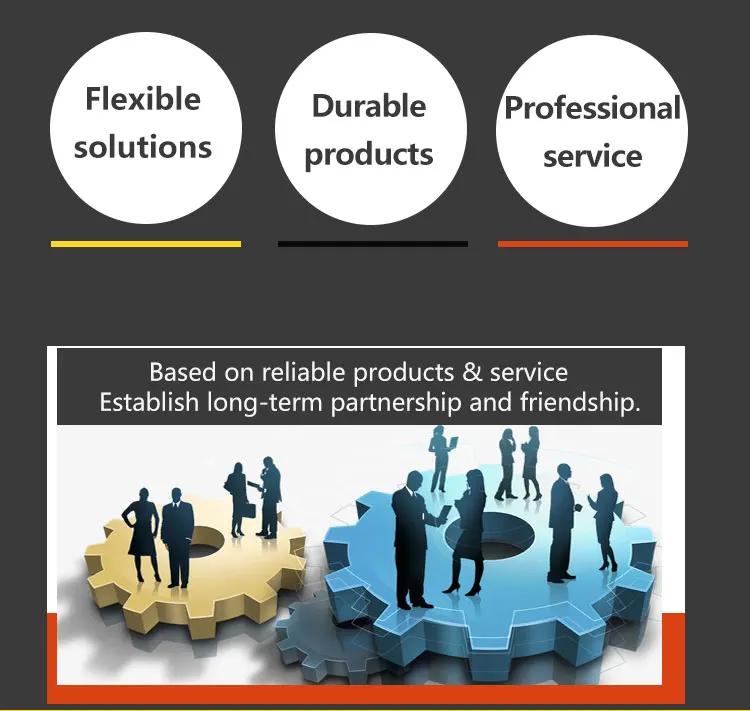 Flexible solutions

Durable products

Professional service

Based on reliable products & service
Establish long-term partnership and friendship.